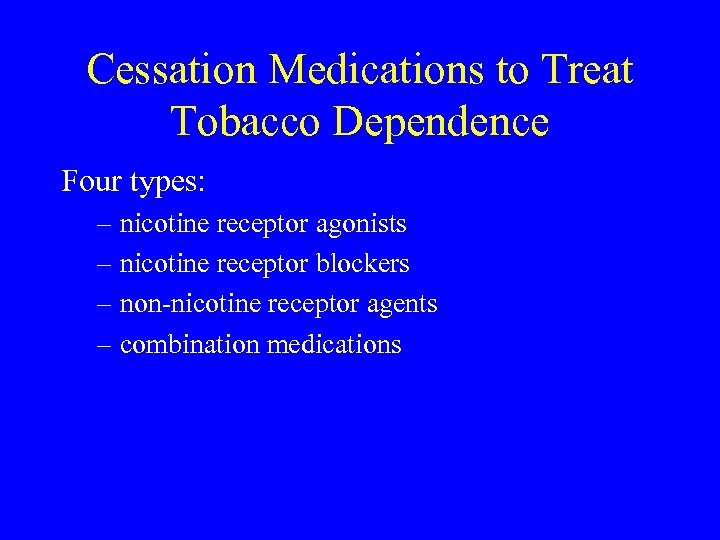 Cessation Medications to Treat Tobacco Dependence

Four types:

– nicotine receptor agonists
– nicotine receptor blockers
– non-nicotine receptor agents
– combination medications